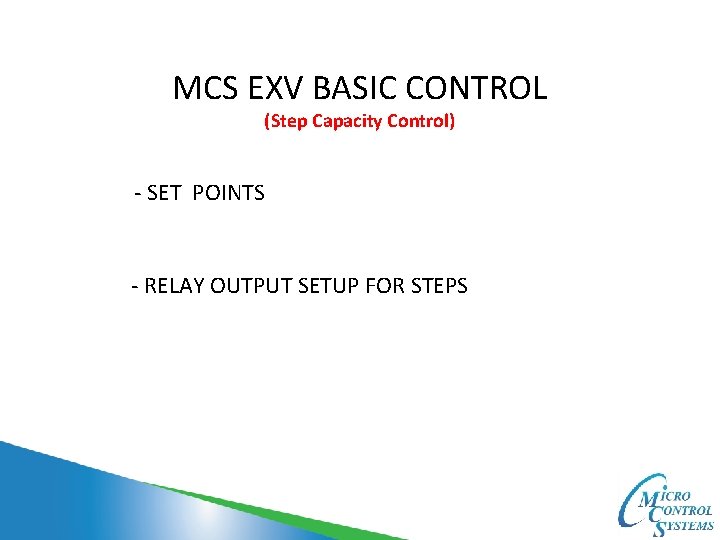 MCS EXV BASIC CONTROL
(Step Capacity Control)

- SET POINTS

- RELAY OUTPUT SETUP FOR STEPS

MICRO CONTROL SYSTEMS